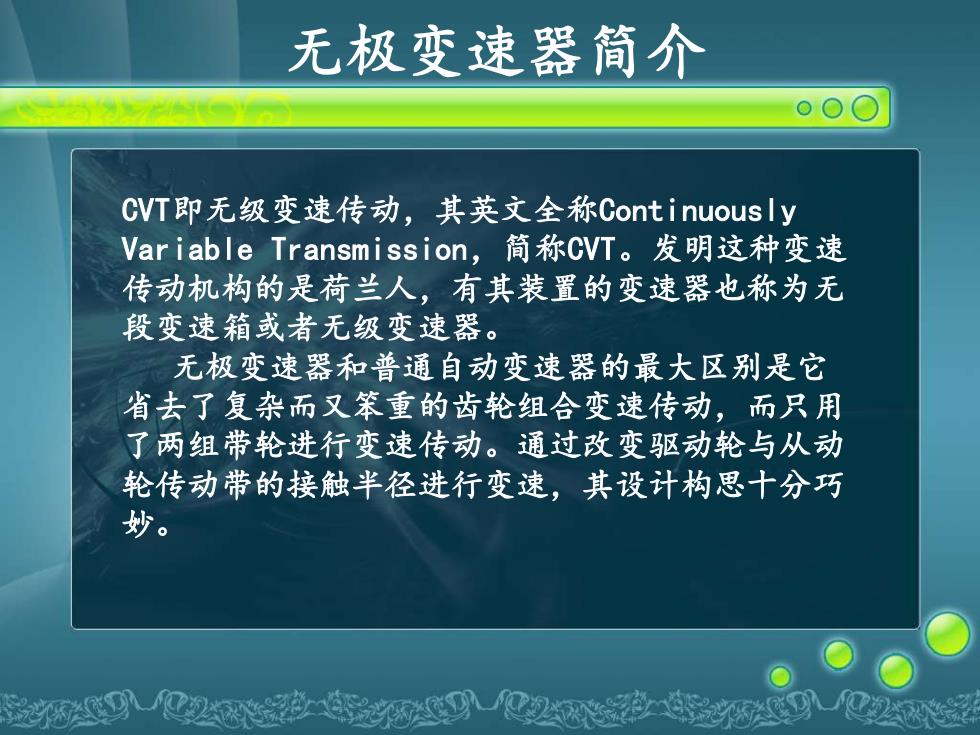 无极变速器简介

CVT即无级变速传动，其英文全称Continuously Variable Transmission，简称CVT。发明这种变速传动机构的是荷兰人，有其装置的变速器也称为无段变速箱或者无级变速器。

无极变速器和普通自动变速器的最大区别是它省去了复杂而又笨重的齿轮组合变速传动，而只用了两组带轮进行变速传动。通过改变驱动轮与从动轮传动带的接触半径进行变速，其设计构思十分巧妙。